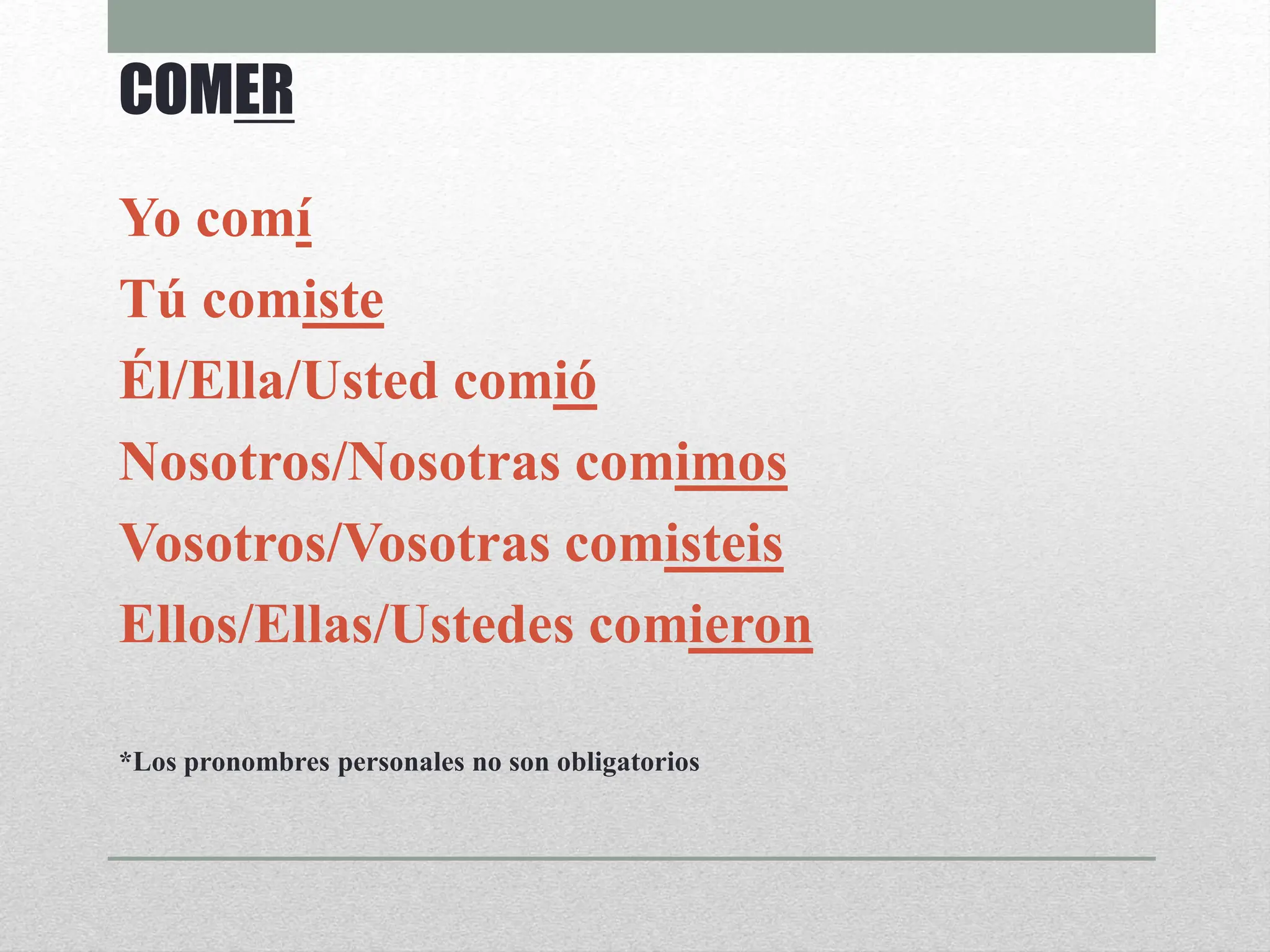 COMER

Yo comí
Tú comiste
Él/Ella/Usted comió
Nosotros/Nosotras comimos
Vosotros/Vosotras comisteis
Ellos/Ellas/Ustedes comieron

*Los pronombres personales no son obligatorios